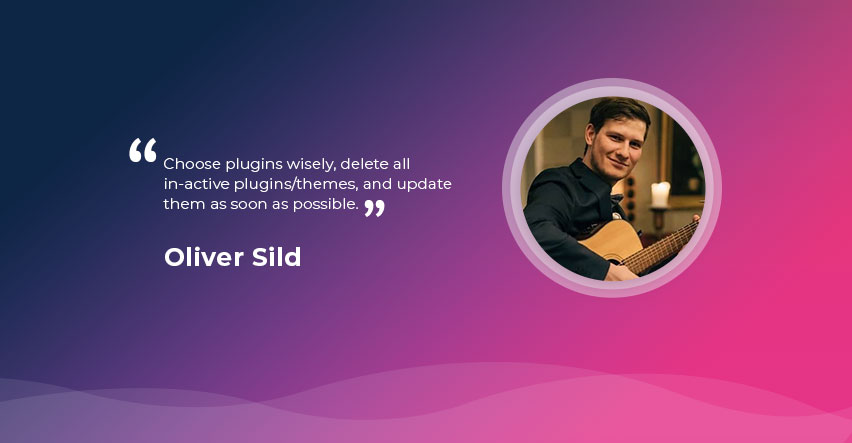 “Choose plugins wisely, delete all in-active plugins/themes, and update them as soon as possible.”

Oliver Sild